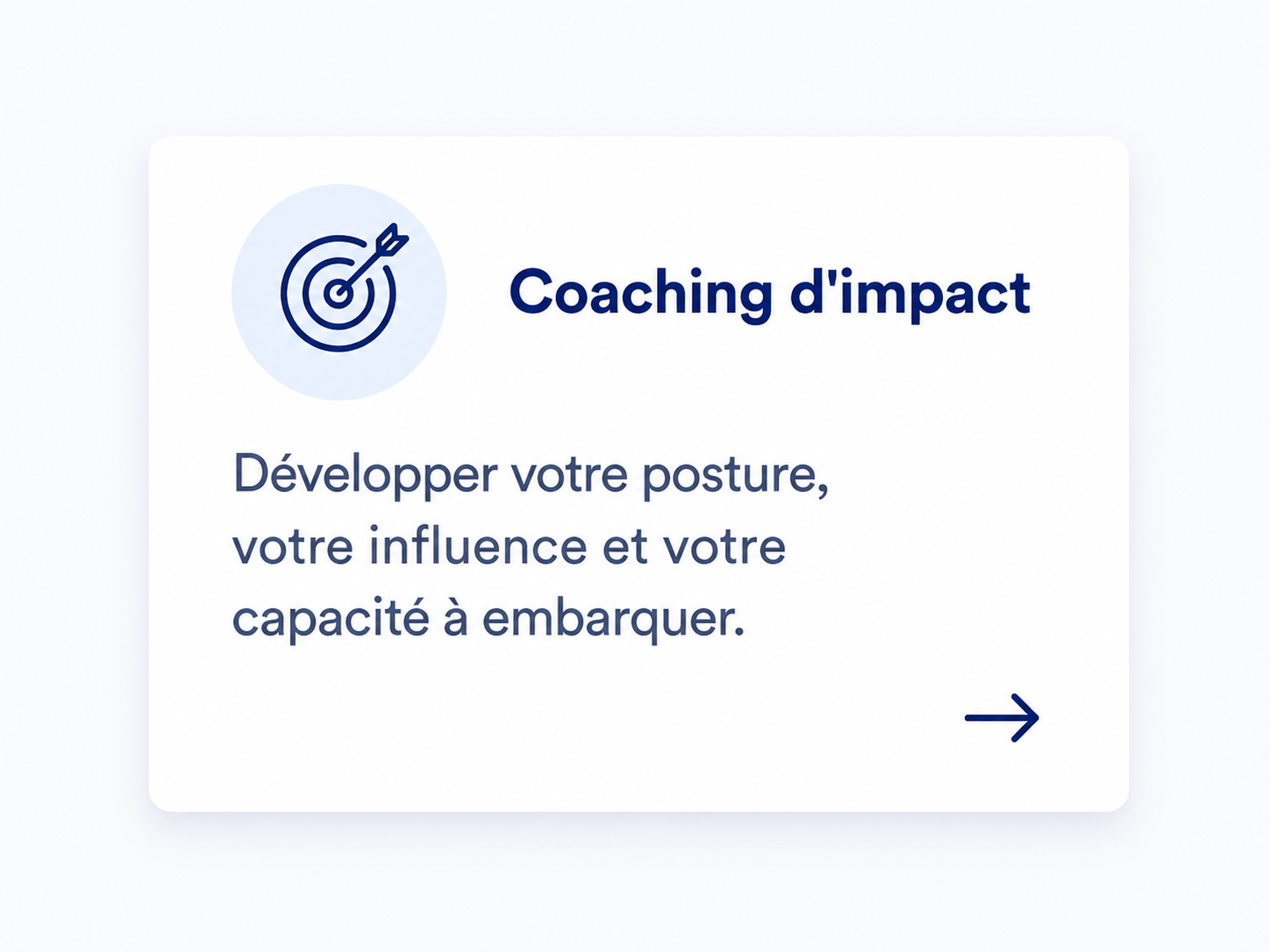 Coaching d'impact

Développer votre posture, votre influence et votre capacité à embarquer.